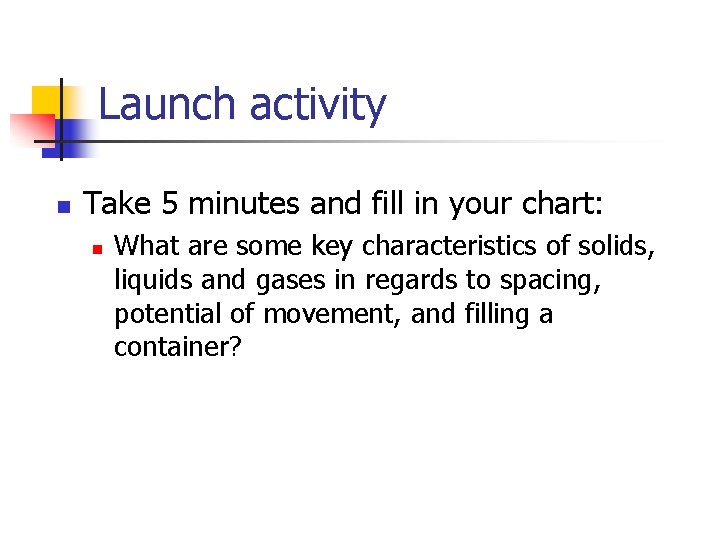 Launch activity

Take 5 minutes and fill in your chart:

What are some key characteristics of solids, liquids and gases in regards to spacing, potential of movement, and filling a container?